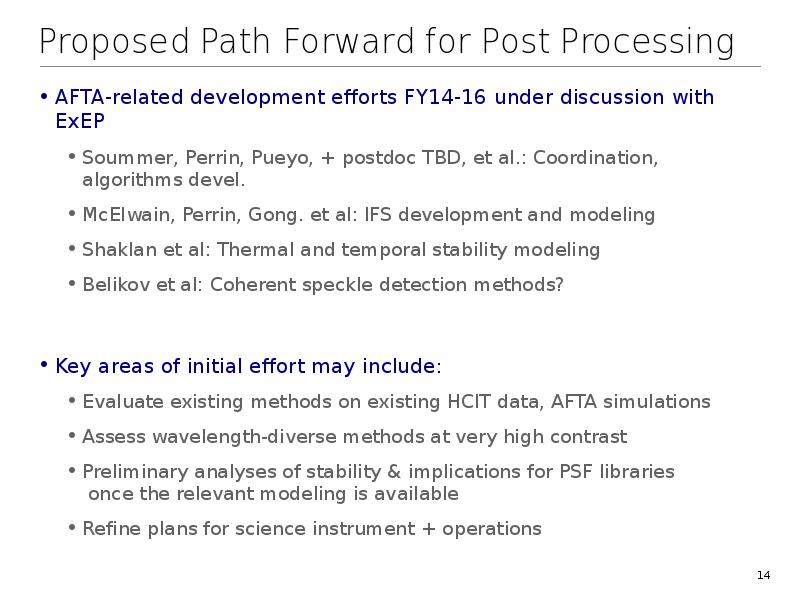 Proposed Path Forward for Post Processing

• AFTA-related development efforts FY14-16 under discussion with ExEP

• Soummer, Perrin, Pueyo, + postdoc TBD, et al.: Coordination, algorithms devel.

• McElwain, Perrin, Gong. et al: IFS development and modeling

• Shaklan et al: Thermal and temporal stability modeling

• Belikov et al: Coherent speckle detection methods?

• Key areas of initial effort may include:

• Evaluate existing methods on existing HCIT data, AFTA simulations

• Assess wavelength-diverse methods at very high contrast

• Preliminary analyses of stability & implications for PSF libraries once the relevant modeling is available

• Refine plans for science instrument + operations

14